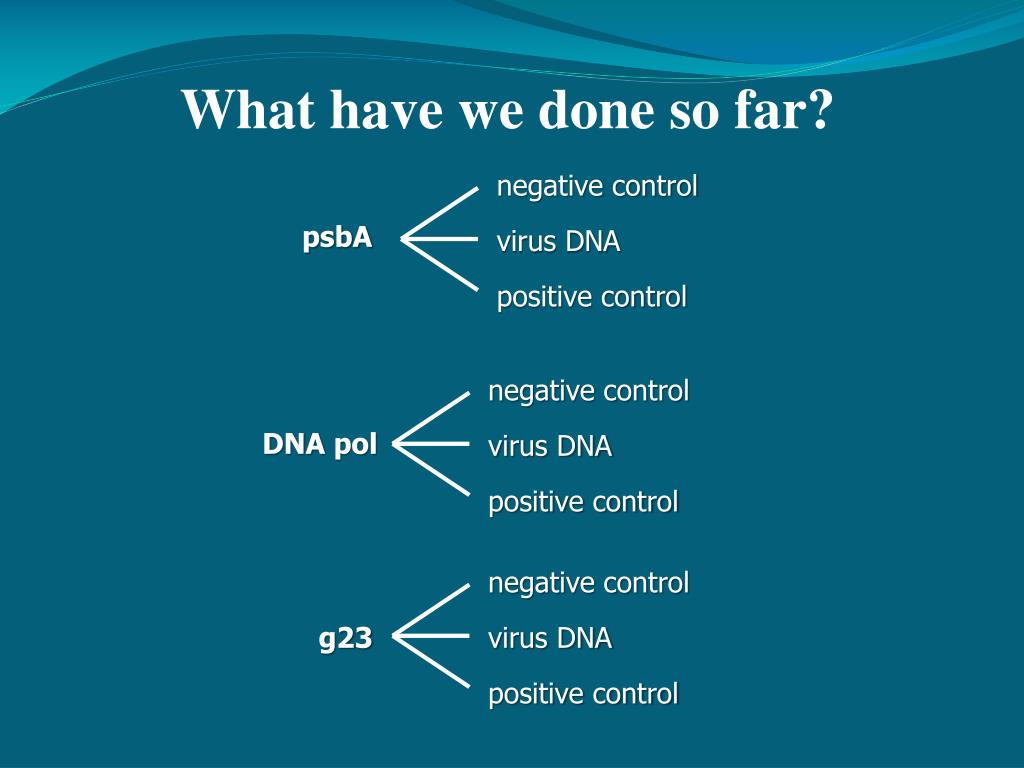 What have we done so far?

psbA

negative control
virus DNA
positive control

DNA pol

negative control
virus DNA
positive control

g23

negative control
virus DNA
positive control